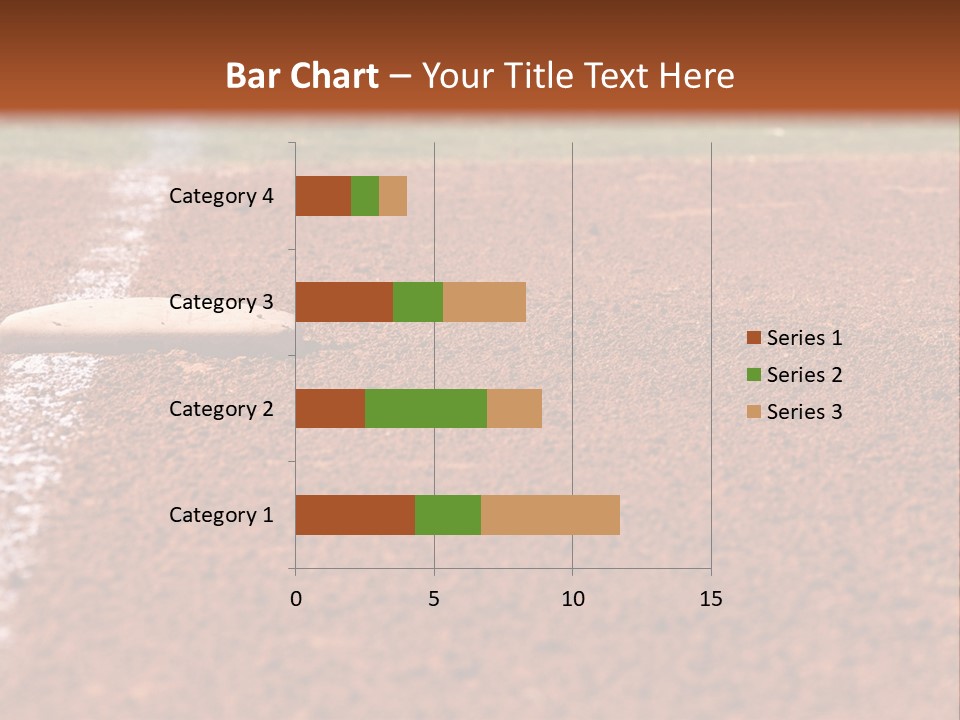 Bar Chart – Your Title Text Here

Category 4
Category 3
Category 2
Category 1

0
5
10
15

Series 1
Series 2
Series 3